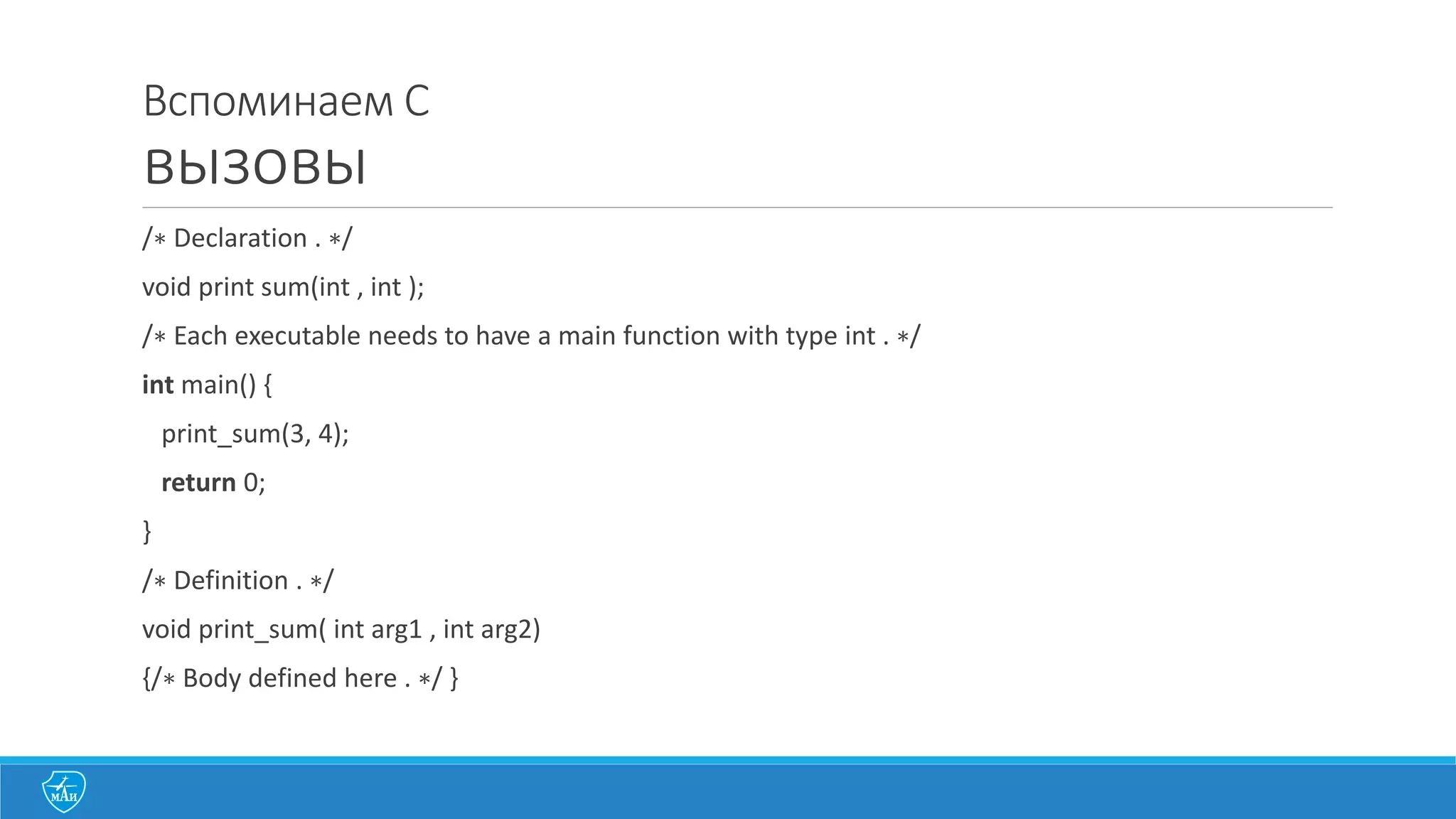 Вспоминаем С
ВЫЗОВЫ

/∗ Declaration . ∗/

void print sum(int , int );

/∗ Each executable needs to have a main function with type int . ∗/

int main() {

print_sum(3, 4);

return 0;

}

/∗ Definition . ∗/

void print_sum( int arg1 , int arg2)

{/∗ Body defined here . ∗/ }

МАИ